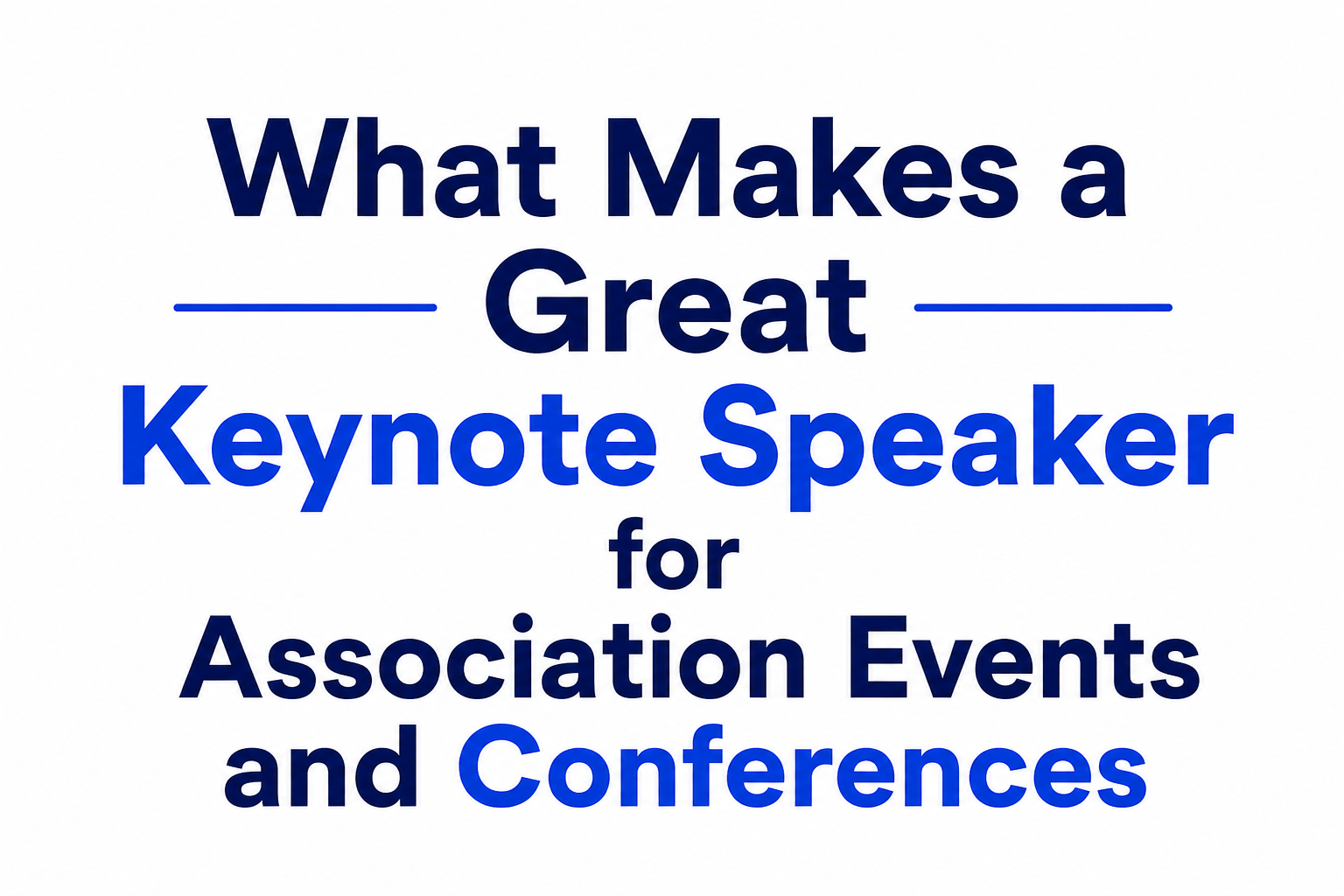 What Makes a Great Keynote Speaker for Association Events and Conferences